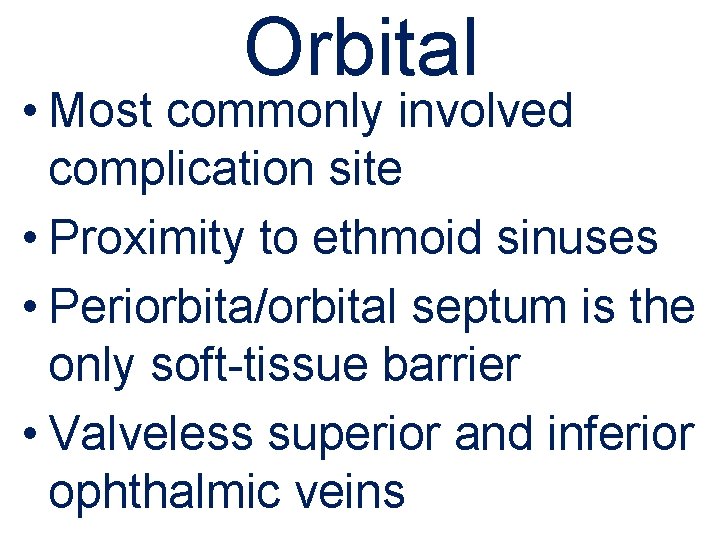 Orbital

• Most commonly involved complication site
• Proximity to ethmoid sinuses
• Periorbita/orbital septum is the only soft-tissue barrier
• Valveless superior and inferior ophthalmic veins